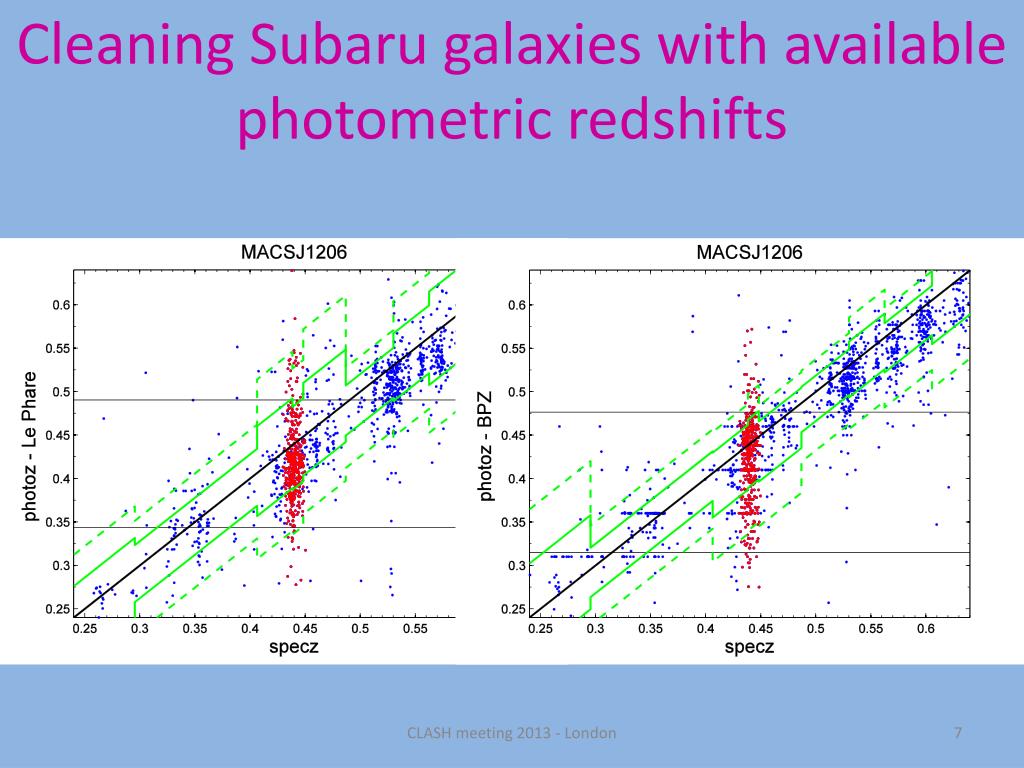 Cleaning Subaru galaxies with available photometric redshifts

MACSJ1206

photoz - Le Phare

0.6
0.55
0.5
0.45
0.4
0.35
0.3
0.25

0.25 0.3 0.35 0.4 0.45 0.5 0.55

specz

MACSJ1206

photoz - BPZ

0.6
0.55
0.5
0.45
0.4
0.35
0.3
0.25

0.25 0.3 0.35 0.4 0.45 0.5 0.55 0.6

specz

CLASH meeting 2013 - London

7